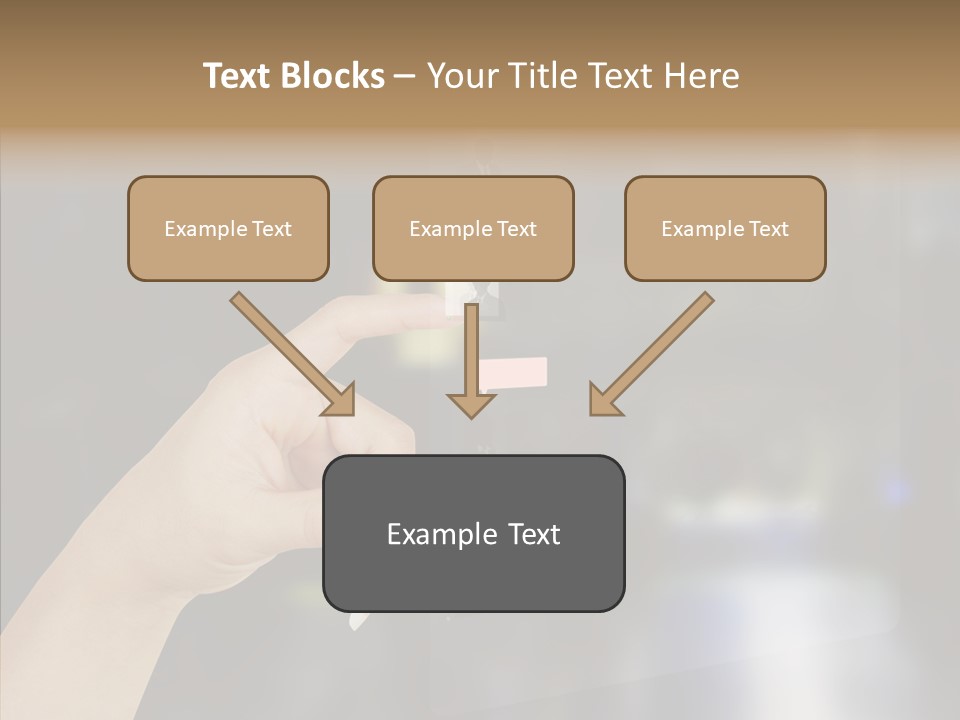 Text Blocks – Your Title Text Here

Example Text

Example Text

Example Text

Example Text